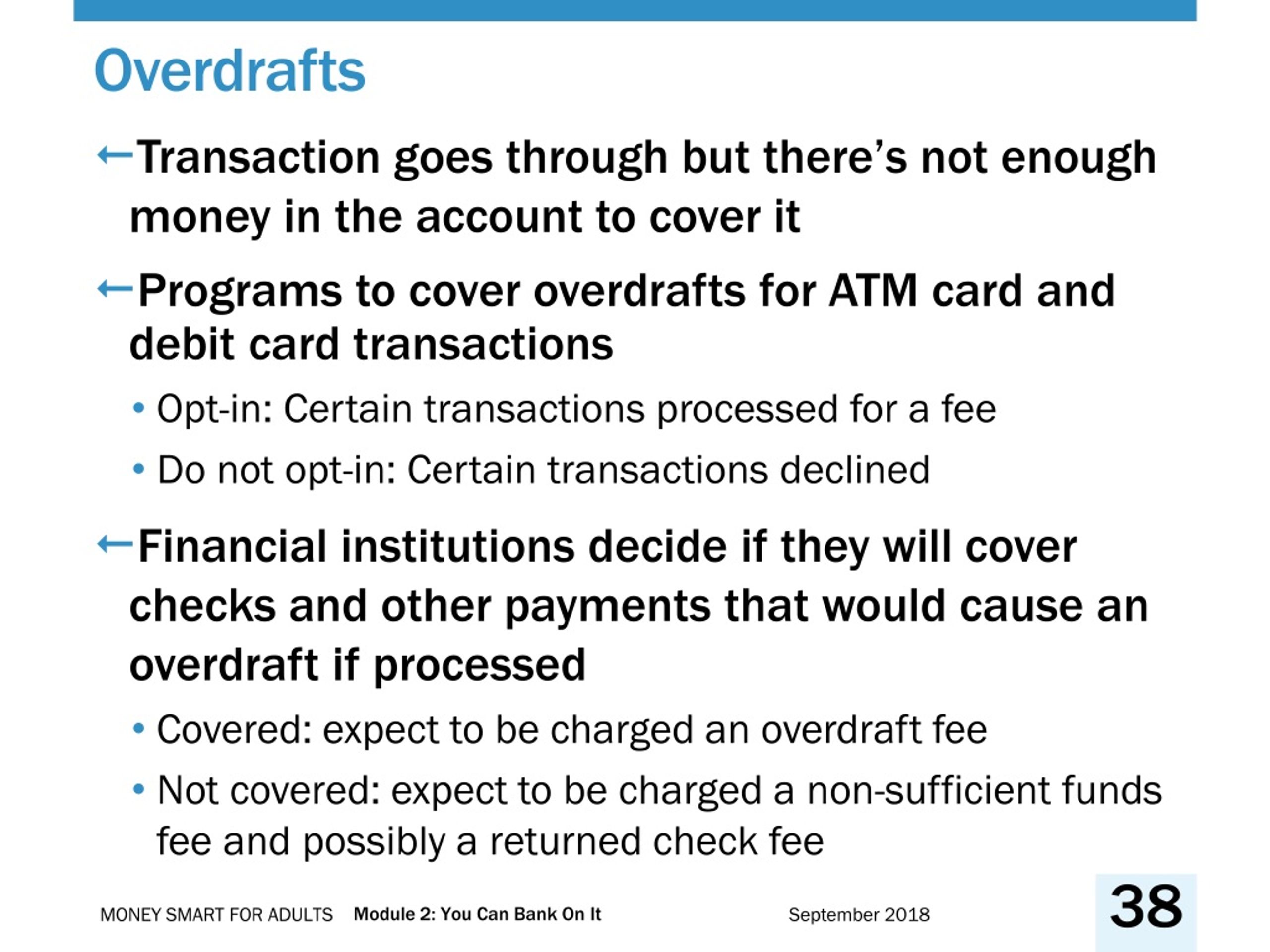 Overdrafts

←Transaction goes through but there's not enough money in the account to cover it

←Programs to cover overdrafts for ATM card and debit card transactions

• Opt-in: Certain transactions processed for a fee

• Do not opt-in: Certain transactions declined

←Financial institutions decide if they will cover checks and other payments that would cause an overdraft if processed

• Covered: expect to be charged an overdraft fee

• Not covered: expect to be charged a non-sufficient funds fee and possibly a returned check fee

MONEY SMART FOR ADULTS Module 2: You Can Bank On It September 2018 38